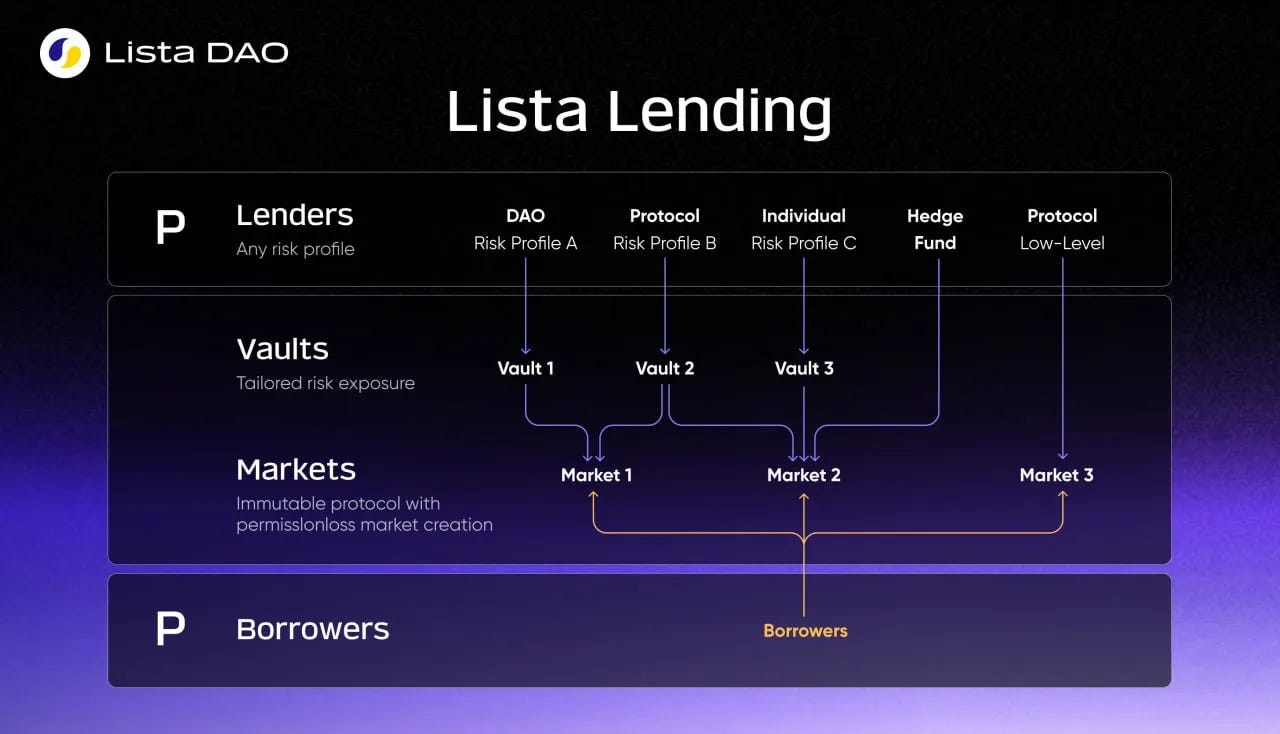 Lista DAO

Lista Lending

P Lenders
Any risk profile

DAO
Risk Profile A

Protocol
Risk Profile B

Individual
Risk Profile C

Hedge
Fund

Protocol
Low-Level

Vaults
Tailored risk exposure

Vault 1

Vault 2

Vault 3

Markets
Immutable protocol with permisslonloss market creation

Market 1

Market 2

Market 3

P Borrowers

Borrowers